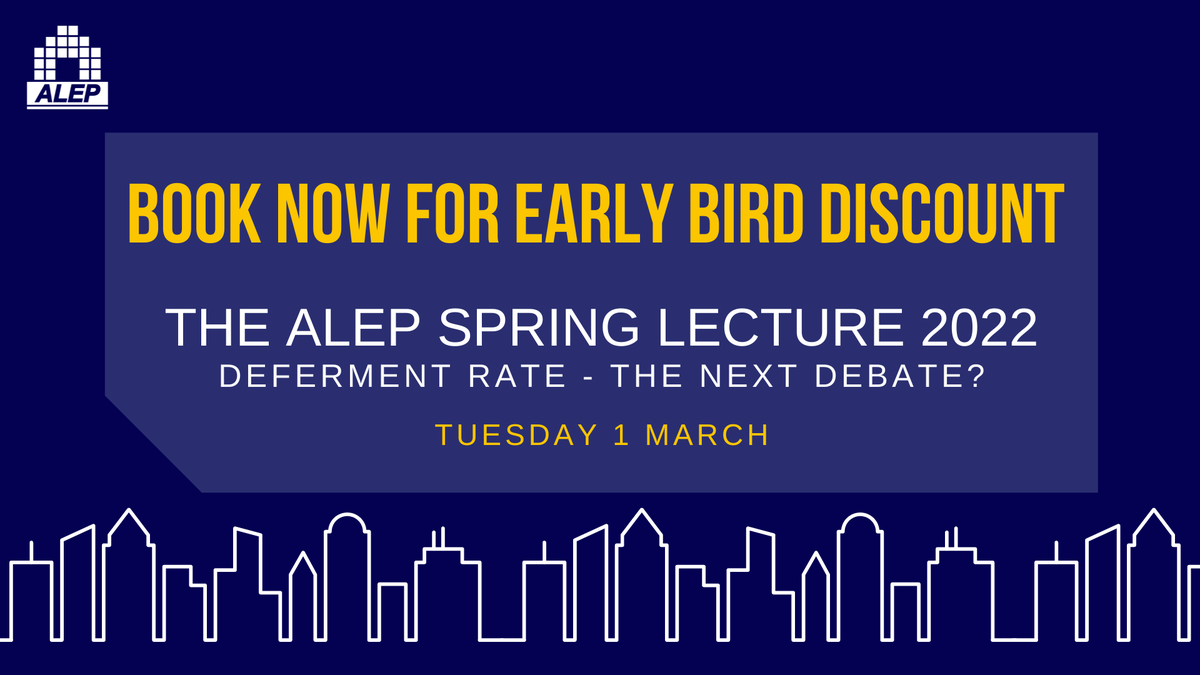 ALEP

BOOK NOW FOR EARLY BIRD DISCOUNT

THE ALEP SPRING LECTURE 2022
DEFERMENT RATE - THE NEXT DEBATE?

TUESDAY 1 MARCH